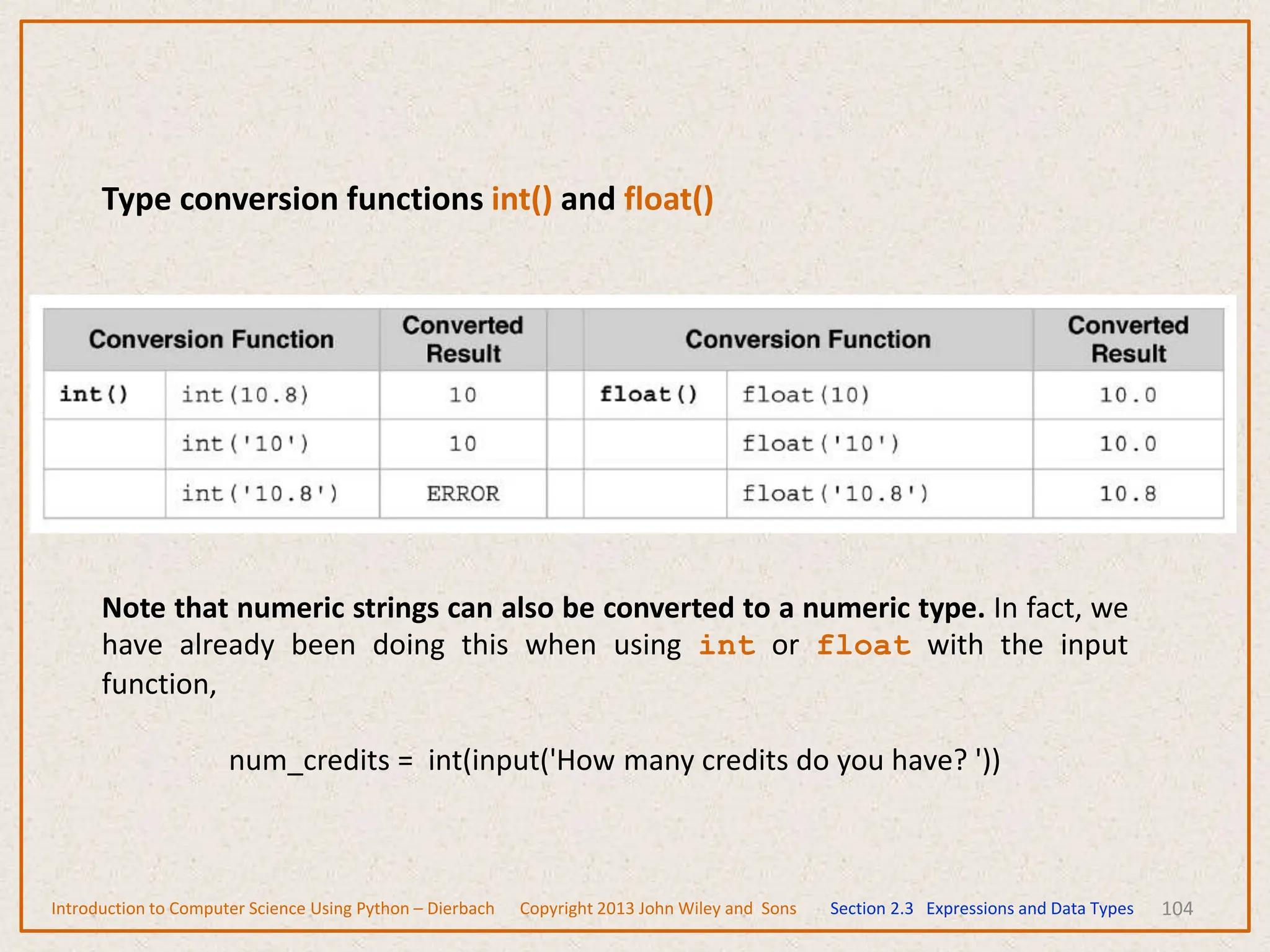 Type conversion functions int() and float()

| Conversion Function | | Converted Result | | Conversion Function | | Converted Result |
|---|---|---|---|---|---|---|
| int() | int(10.8) | 10 | | float() | float(10) | 10.0 |
| | int('10') | 10 | | | float('10') | 10.0 |
| | int('10.8') | ERROR | | | float('10.8') | 10.8 |

Note that numeric strings can also be converted to a numeric type. In fact, we have already been doing this when using int or float with the input function,

num_credits = int(input('How many credits do you have? '))

Introduction to Computer Science Using Python – Dierbach Copyright 2013 John Wiley and Sons Section 2.3 Expressions and Data Types 104